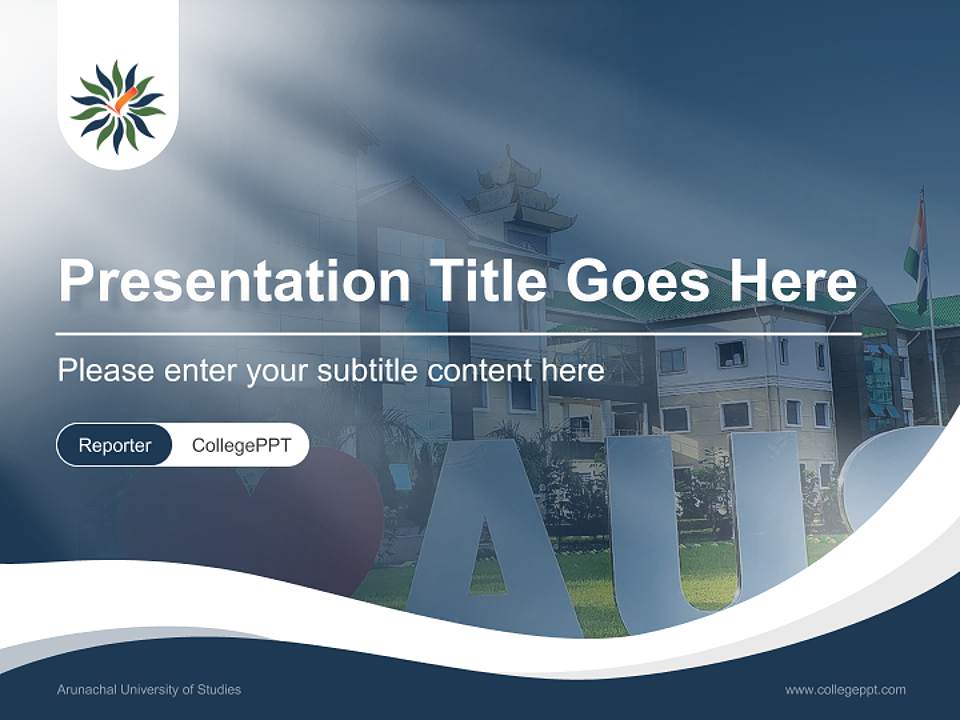 Presentation Title Goes Here

Please enter your subtitle content here

Reporter CollegePPT

AU

Arunachal University of Studies

www.collegeppt.com